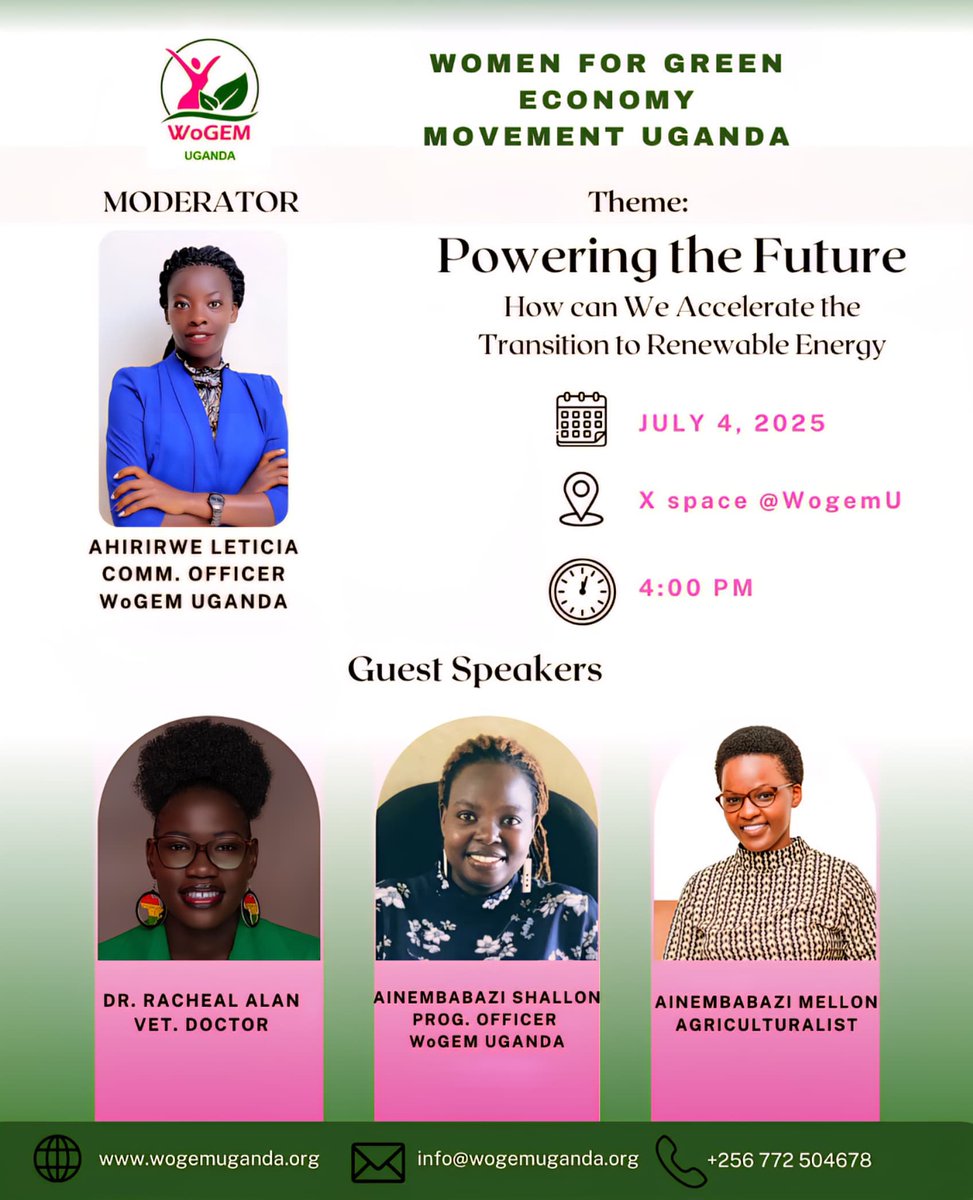 WoGEM
UGANDA

WOMEN FOR GREEN ECONOMY MOVEMENT UGANDA

MODERATOR

AHIRIRWE LETICIA
COMM. OFFICER
WoGEM UGANDA

Theme:
Powering the Future
How can We Accelerate the Transition to Renewable Energy

JULY 4, 2025

X space @WogemU

4:00 PM

Guest Speakers

DR. RACHEAL ALAN
VET. DOCTOR

AINEMBABAZI SHALLON
PROG. OFFICER
WoGEM UGANDA

AINEMBABAZI MELLON
AGRICULTURALIST

www.wogemuganda.org
info@wogemuganda.org
+256 772 504678